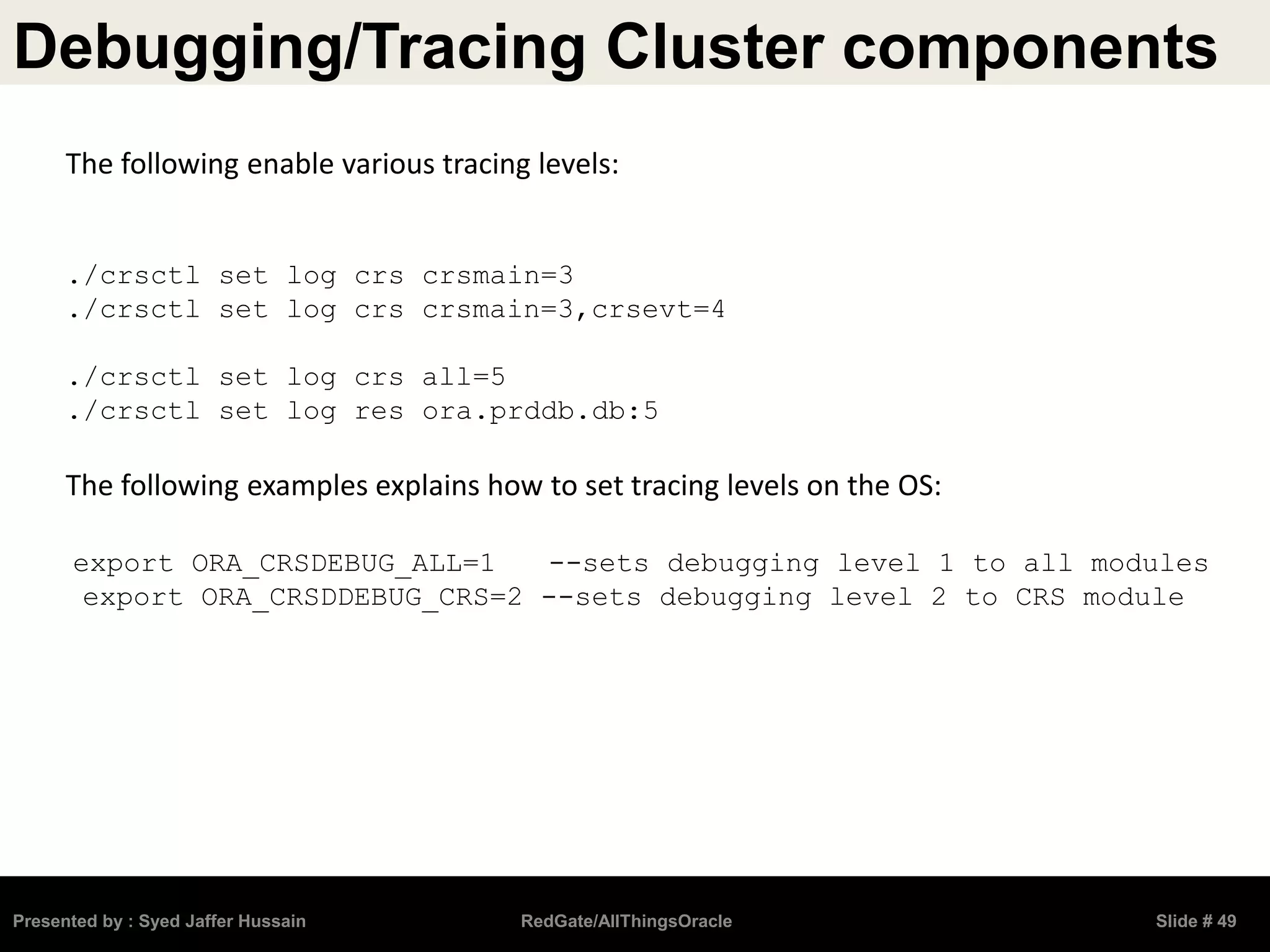 Debugging/Tracing Cluster components

The following enable various tracing levels:

./crsctl set log crs crsmain=3
./crsctl set log crs crsmain=3,crsevt=4

./crsctl set log crs all=5
./crsctl set log res ora.prddb.db:5

The following examples explains how to set tracing levels on the OS:

export ORA_CRSDEBUG_ALL=1 --sets debugging level 1 to all modules
export ORA_CRSDDEBUG_CRS=2 --sets debugging level 2 to CRS module

Presented by : Syed Jaffer Hussain RedGate/AllThingsOracle Slide # 49